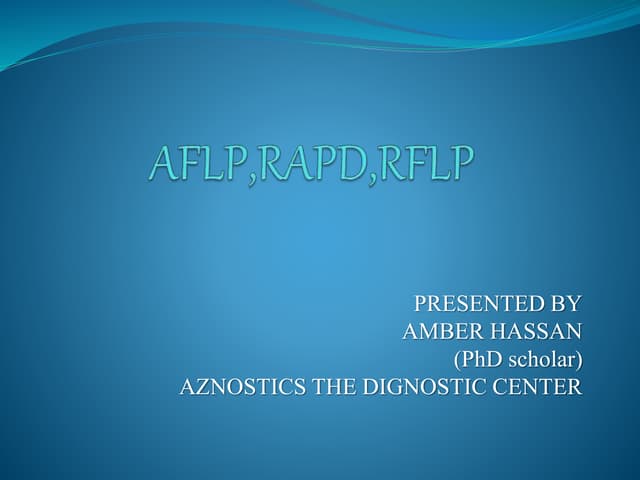 AFLP,RAPD,RFLP

PRESENTED BY
AMBER HASSAN
(PhD scholar)
AZNOSTICS THE DIGNOSTIC CENTER